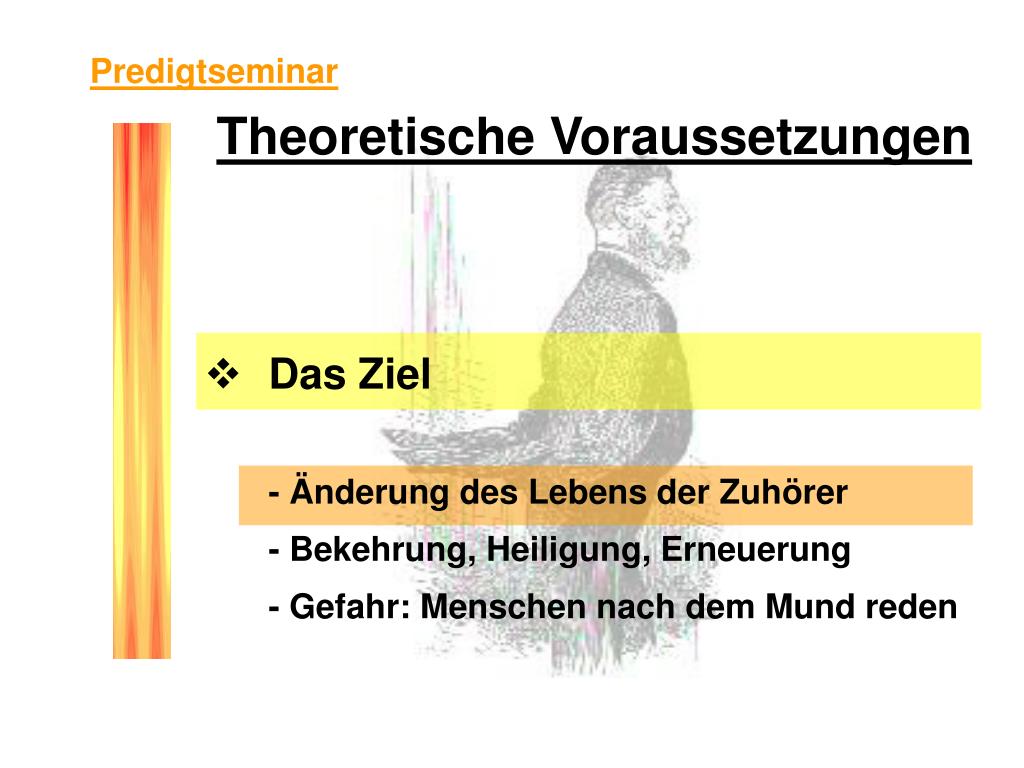 Predigtseminar

Theoretische Voraussetzungen

❖ Das Ziel

- Änderung des Lebens der Zuhörer

- Bekehrung, Heiligung, Erneuerung

- Gefahr: Menschen nach dem Mund reden